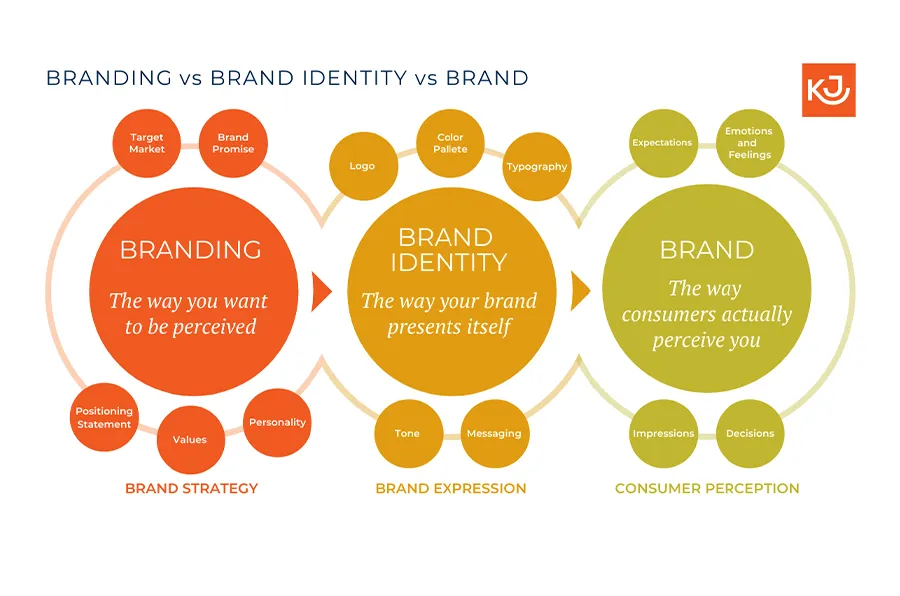 BRANDING vs BRAND IDENTITY vs BRAND

KJ

Target Market

Brand Promise

BRANDING

The way you want to be perceived

Positioning Statement

Values

Personality

BRAND STRATEGY

Logo

Color Pallete

Typography

BRAND IDENTITY

The way your brand presents itself

Tone

Messaging

BRAND EXPRESSION

Expectations

Emotions and Feelings

BRAND

The way consumers actually perceive you

Impressions

Decisions

CONSUMER PERCEPTION